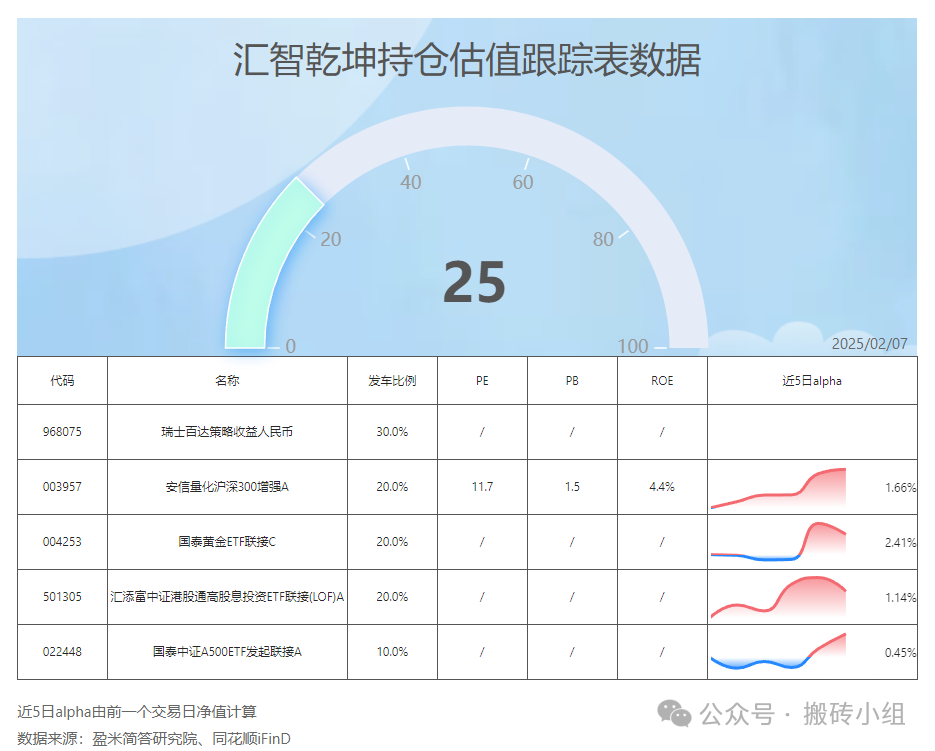 汇智乾坤持仓估值跟踪表数据

0
20
40
60
80
100
25
2025/02/07

| 代码 | 名称 | 发车比例 | PE | PB | ROE | 近5日alpha |
|---|---|---|---|---|---|---|
| 968075 | 瑞士百达策略收益人民币 | 30.0% | / | / | / | |
| 003957 | 安信量化沪深300增强A | 20.0% | 11.7 | 1.5 | 4.4% | 1.66% |
| 004253 | 国泰黄金ETF联接C | 20.0% | / | / | / | 2.41% |
| 501305 | 汇添富中证港股通高股息投资ETF联接(LOF)A | 20.0% | / | / | / | 1.14% |
| 022448 | 国泰中证A500ETF发起联接A | 10.0% | / | / | / | 0.45% |

近5日alpha由前一个交易日净值计算
数据来源：盈米简答研究院、同花顺iFinD

公众号 · 搬砖小组